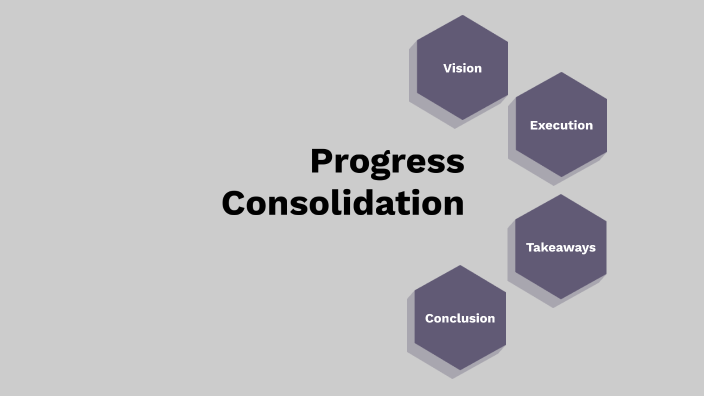 Progress Consolidation

Vision

Execution

Takeaways

Conclusion